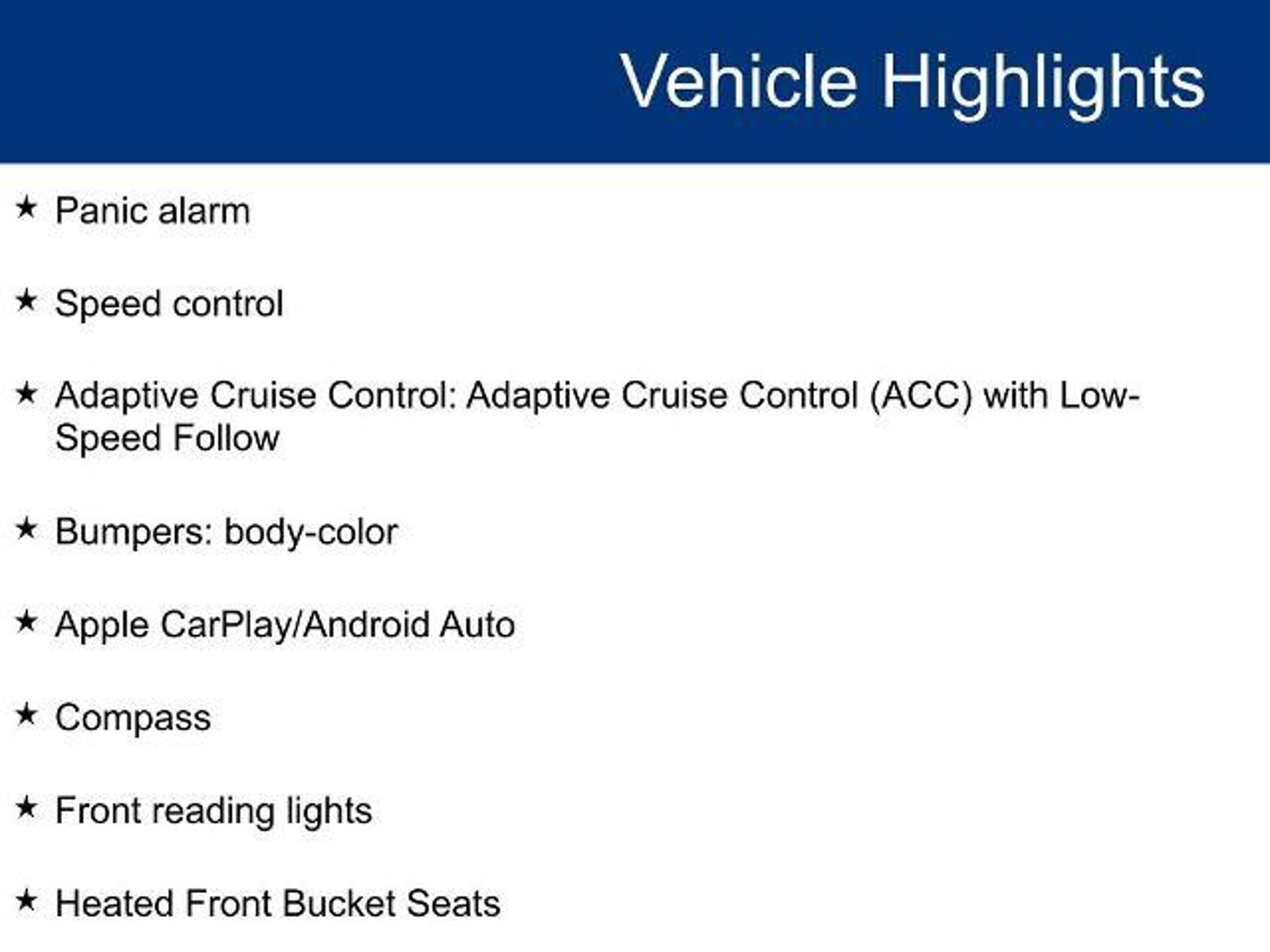 Vehicle Highlights

★ Panic alarm

★ Speed control

★ Adaptive Cruise Control: Adaptive Cruise Control (ACC) with Low-Speed Follow

★ Bumpers: body-color

★ Apple CarPlay/Android Auto

★ Compass

★ Front reading lights

★ Heated Front Bucket Seats